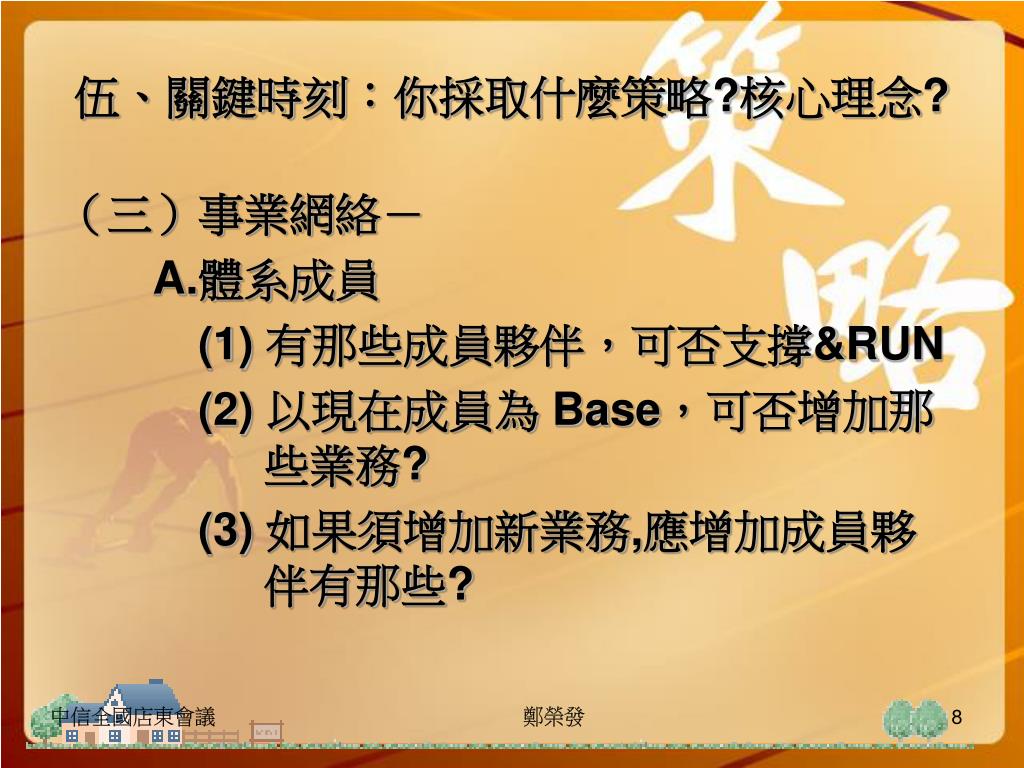 策略

伍、關鍵時刻：你採取什麼策略?核心理念?

（三）事業網絡－

A.體系成員

(1) 有那些成員夥伴，可否支撐&RUN

(2) 以現在成員為 Base，可否增加那些業務?

(3) 如果須增加新業務,應增加成員夥伴有那些?

中信全國店東會議　鄭榮發　8